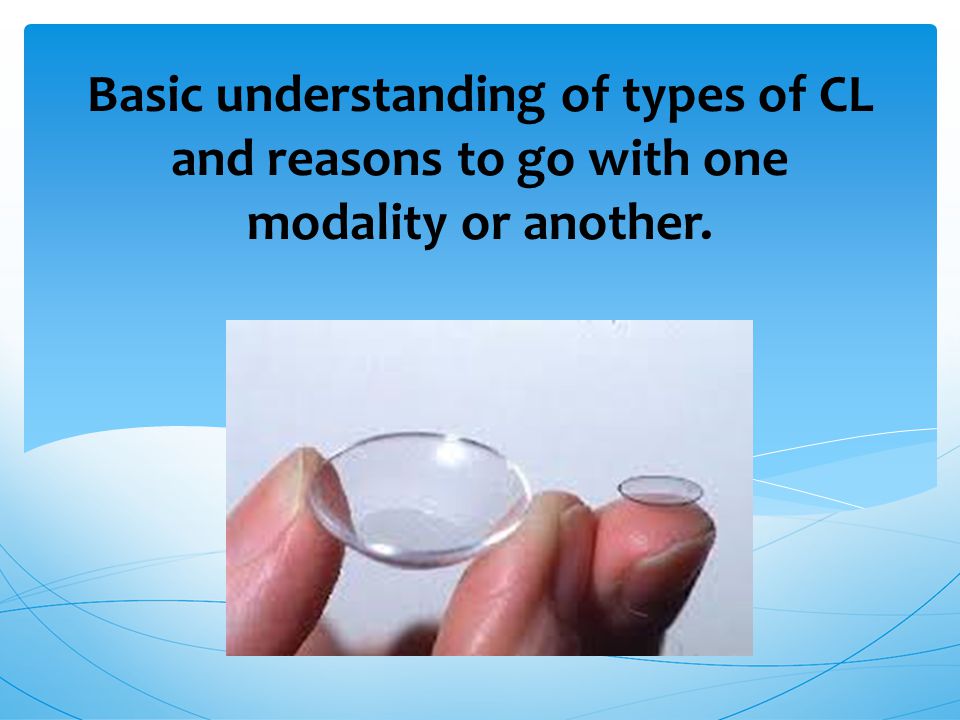 Basic understanding of types of CL and reasons to go with one modality or another.